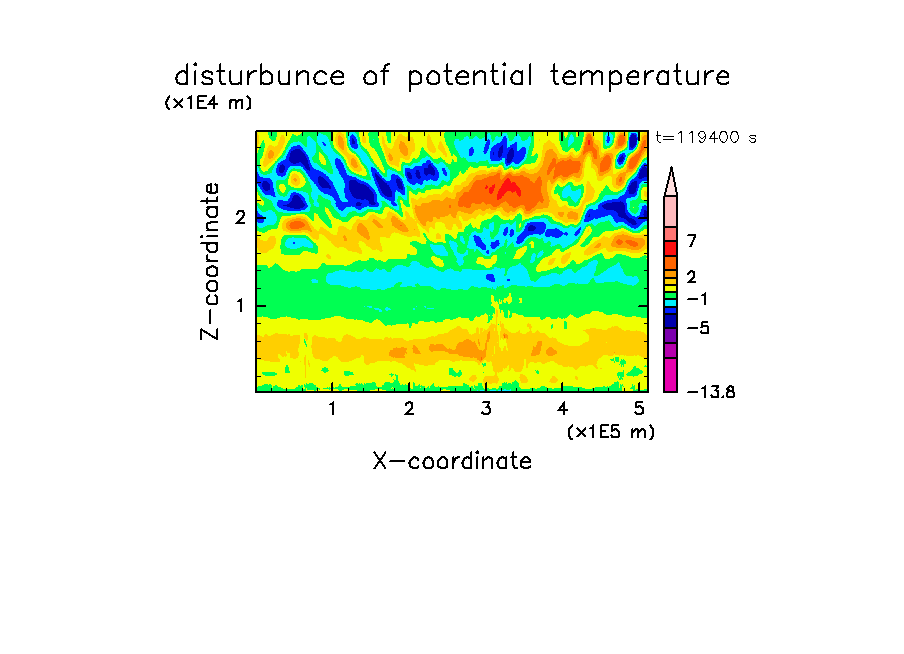 disturbunce of potential temperature
(x1E4 m)
t=119400 s
Z-coordinate
2
1
7
2
−1
−5
−13.8
1 2 3 4 5
(x1E5 m)
X-coordinate